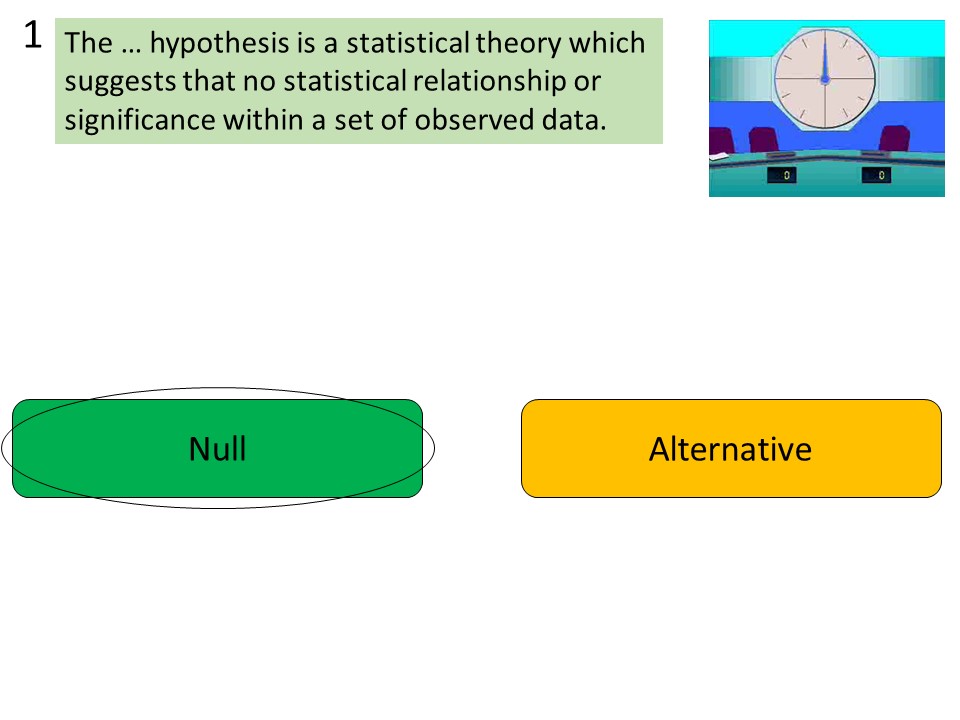 1

The … hypothesis is a statistical theory which suggests that no statistical relationship or significance within a set of observed data.

0 0

Null

Alternative